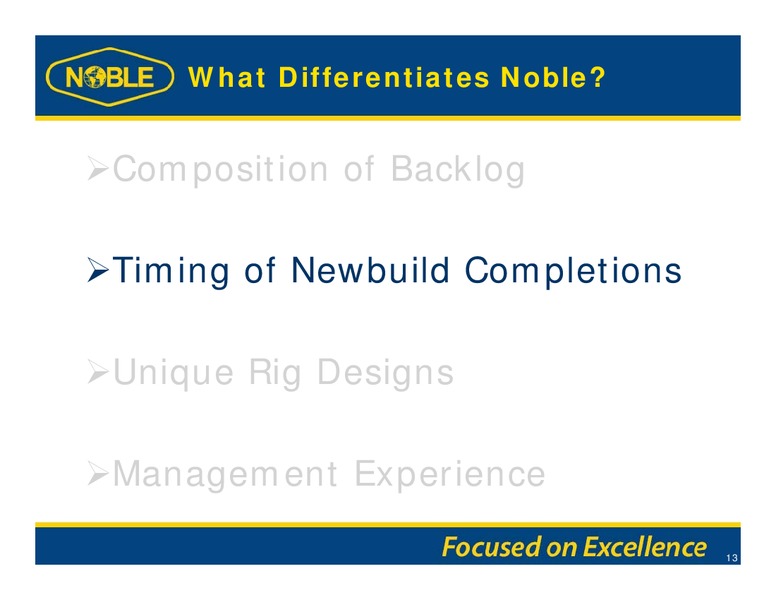 NOBLE What Differentiates Noble?

➢Composition of Backlog

➢Timing of Newbuild Completions

➢Unique Rig Designs

➢Management Experience

Focused on Excellence 13